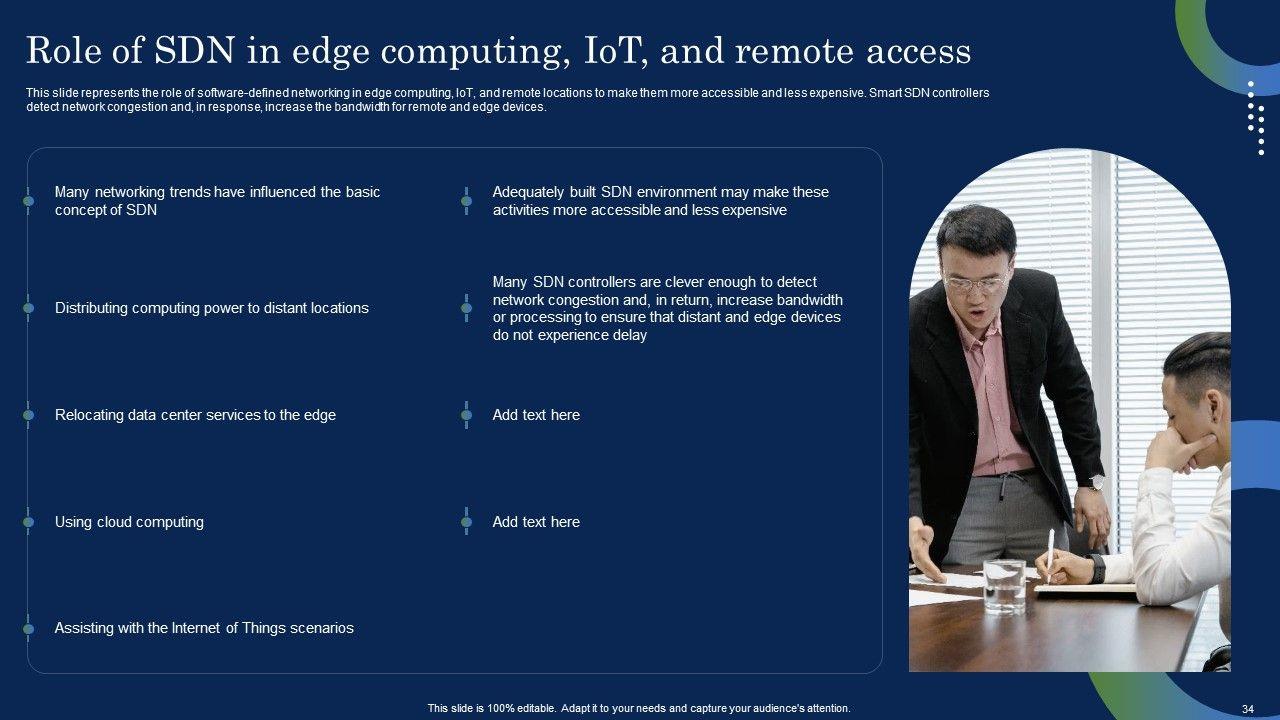 Role of SDN in edge computing, IoT, and remote access

This slide represents the role of software-defined networking in edge computing, IoT, and remote locations to make them more accessible and less expensive. Smart SDN controllers detect network congestion and, in response, increase the bandwidth for remote and edge devices.

Many networking trends have influenced the basic concept of SDN

Distributing computing power to distant locations

Relocating data center services to the edge

Using cloud computing

Assisting with the Internet of Things scenarios

Adequately built SDN environment may make these activities more accessible and less expensive

Many SDN controllers are clever enough to detect network congestion and, in return, increase bandwidth or processing to ensure that distant and edge devices do not experience delay

Add text here

Add text here

This slide is 100% editable. Adapt it to your needs and capture your audience's attention.

34